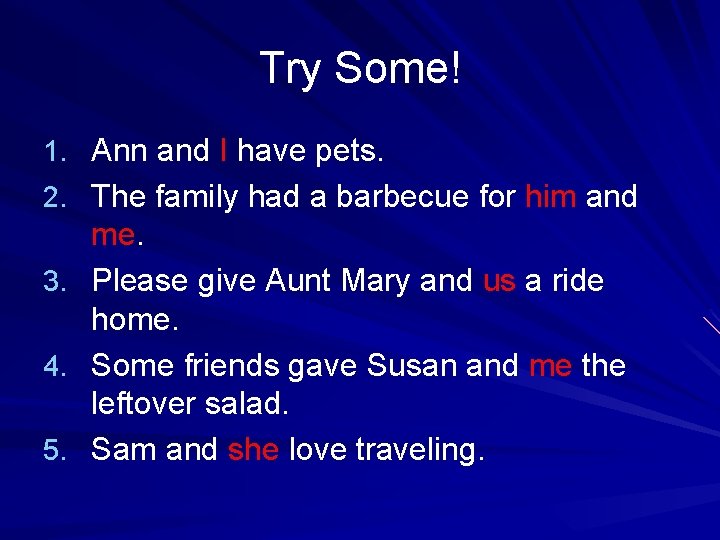 Try Some!

1. Ann and I have pets.
2. The family had a barbecue for him and me.
3. Please give Aunt Mary and us a ride home.
4. Some friends gave Susan and me the leftover salad.
5. Sam and she love traveling.